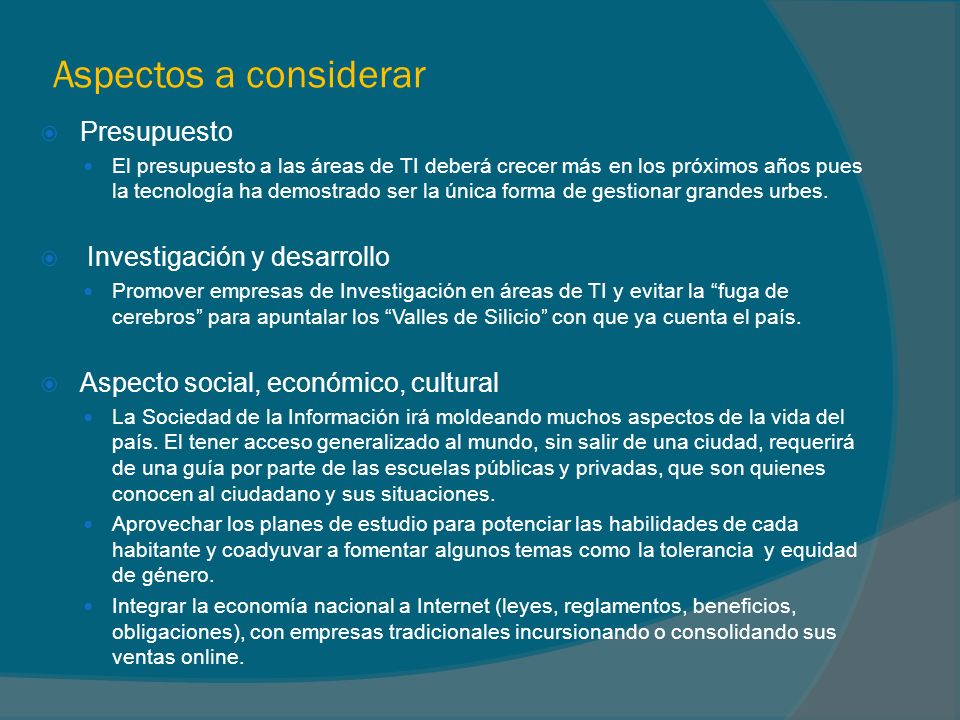 Aspectos a considerar

Presupuesto

El presupuesto a las áreas de TI deberá crecer más en los próximos años pues la tecnología ha demostrado ser la única forma de gestionar grandes urbes.

Investigación y desarrollo

Promover empresas de Investigación en áreas de TI y evitar la “fuga de cerebros” para apuntalar los “Valles de Silicio” con que ya cuenta el país.

Aspecto social, económico, cultural

La Sociedad de la Información irá moldeando muchos aspectos de la vida del país. El tener acceso generalizado al mundo, sin salir de una ciudad, requerirá de una guía por parte de las escuelas públicas y privadas, que son quienes conocen al ciudadano y sus situaciones.

Aprovechar los planes de estudio para potenciar las habilidades de cada habitante y coadyuvar a fomentar algunos temas como la tolerancia y equidad de género.

Integrar la economía nacional a Internet (leyes, reglamentos, beneficios, obligaciones), con empresas tradicionales incursionando o consolidando sus ventas online.